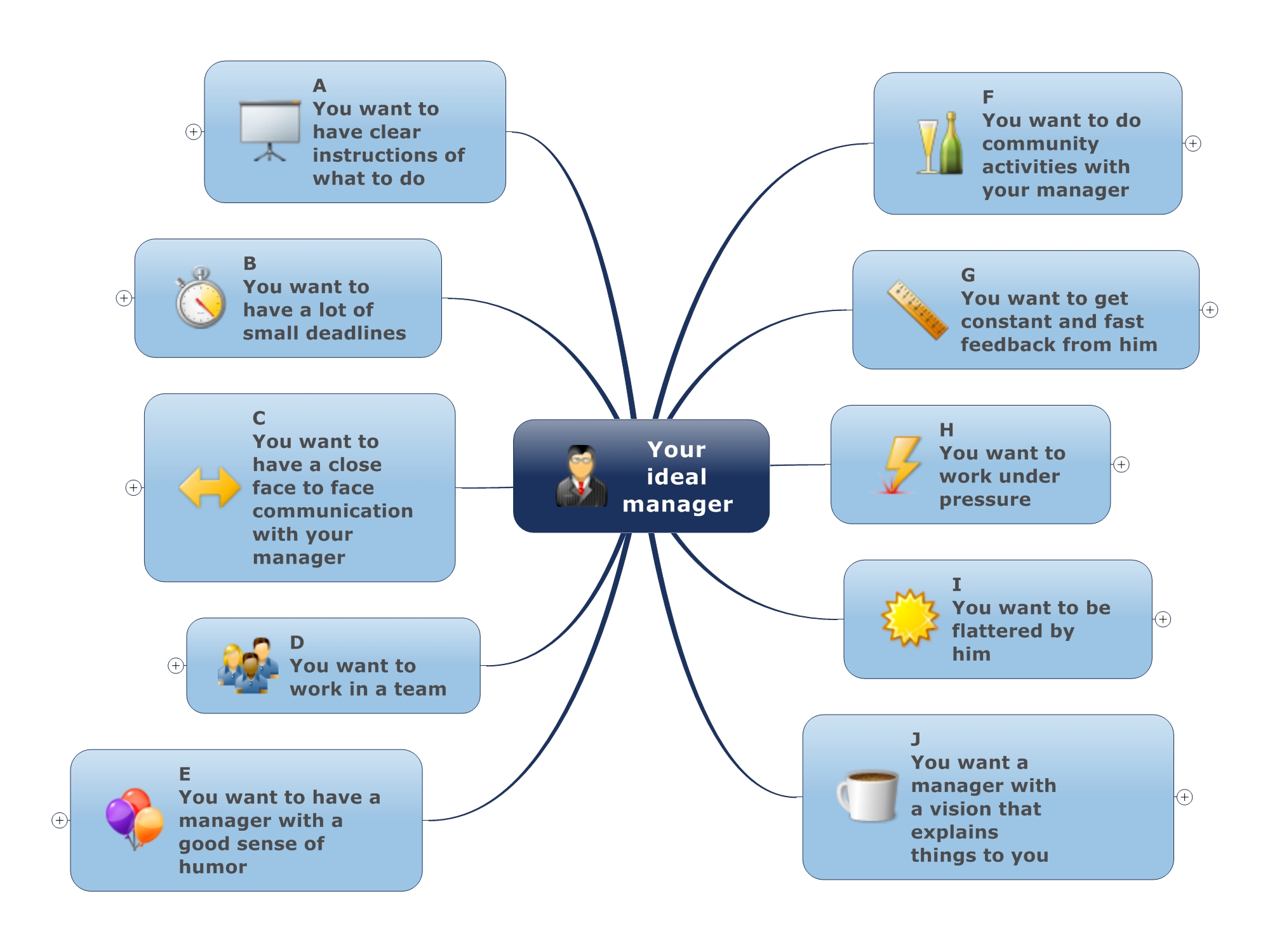 Your ideal manager

A
You want to have clear instructions of what to do

B
You want to have a lot of small deadlines

C
You want to have a close face to face communication with your manager

D
You want to work in a team

E
You want to have a manager with a good sense of humor

F
You want to do community activities with your manager

G
You want to get constant and fast feedback from him

H
You want to work under pressure

I
You want to be flattered by him

J
You want a manager with a vision that explains things to you